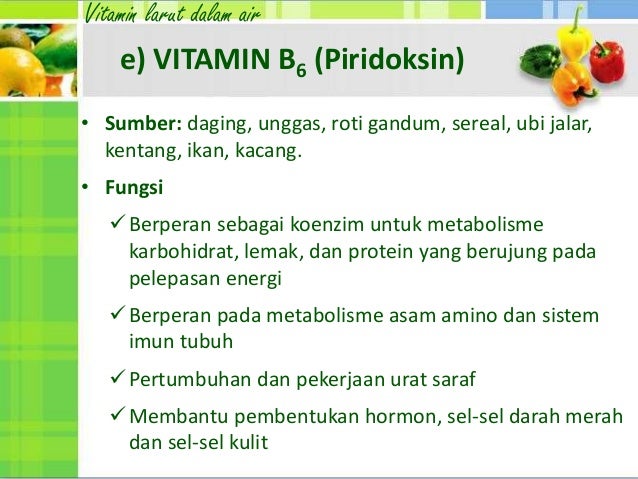 Vitamin larut dalam air

e) VITAMIN $B_6$ (Piridoksin)

• Sumber: daging, unggas, roti gandum, sereal, ubi jalar, kentang, ikan, kacang.

• Fungsi

✓ Berperan sebagai koenzim untuk metabolisme karbohidrat, lemak, dan protein yang berujung pada pelepasan energi

✓ Berperan pada metabolisme asam amino dan sistem imun tubuh

✓ Pertumbuhan dan pekerjaan urat saraf

✓ Membantu pembentukan hormon, sel-sel darah merah dan sel-sel kulit